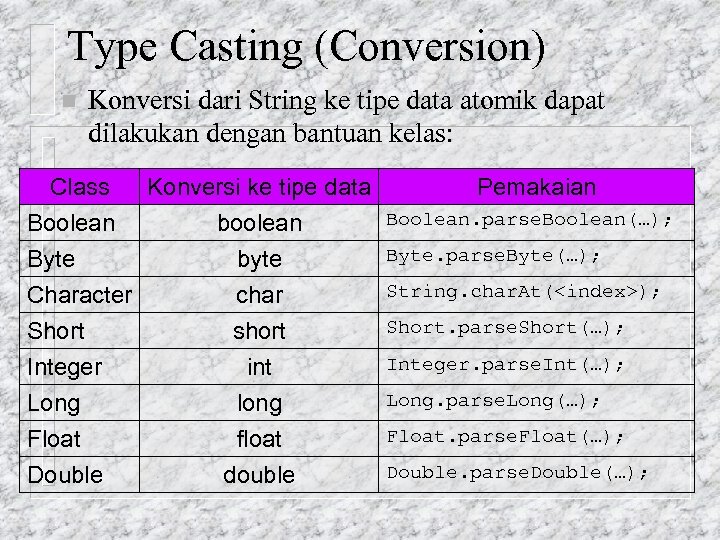 Type Casting (Conversion)

Konversi dari String ke tipe data atomik dapat dilakukan dengan bantuan kelas:

| Class | Konversi ke tipe data | Pemakaian |
|---|---|---|
| Boolean | boolean | Boolean.parseBoolean(…); |
| Byte | byte | Byte.parseByte(…); |
| Character | char | String.charAt(<index>); |
| Short | short | Short.parseShort(…); |
| Integer | int | Integer.parseInt(…); |
| Long | long | Long.parseLong(…); |
| Float | float | Float.parseFloat(…); |
| Double | double | Double.parseDouble(…); |